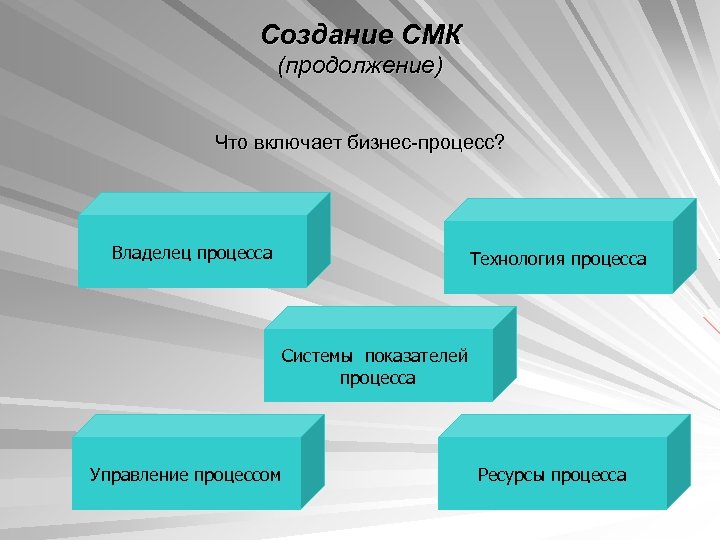 Создание СМК
(продолжение)

Что включает бизнес-процесс?

Владелец процесса

Технология процесса

Системы показателей процесса

Управление процессом

Ресурсы процесса